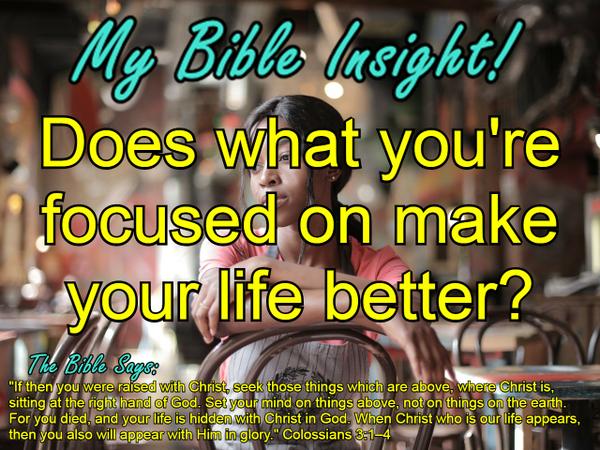 My Bible Insight!

Does what you're focused on make your life better?

The Bible Says:

"If then you were raised with Christ, seek those things which are above, where Christ is, sitting at the right hand of God. Set your mind on things above, not on things on the earth. For you died, and your life is hidden with Christ in God. When Christ who is our life appears, then you also will appear with Him in glory." Colossians 3:1–4